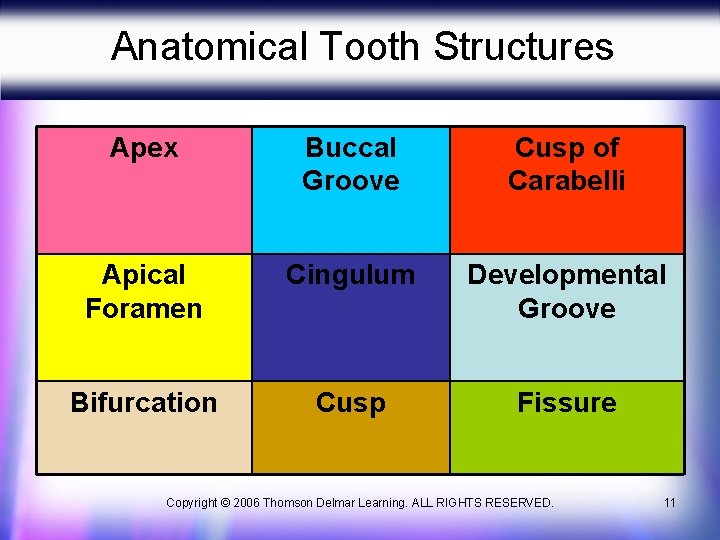 Anatomical Tooth Structures

| Apex | Buccal Groove | Cusp of Carabelli |
|---|---|---|
| Apical Foramen | Cingulum | Developmental Groove |
| Bifurcation | Cusp | Fissure |

Copyright © 2006 Thomson Delmar Learning. ALL RIGHTS RESERVED.

11